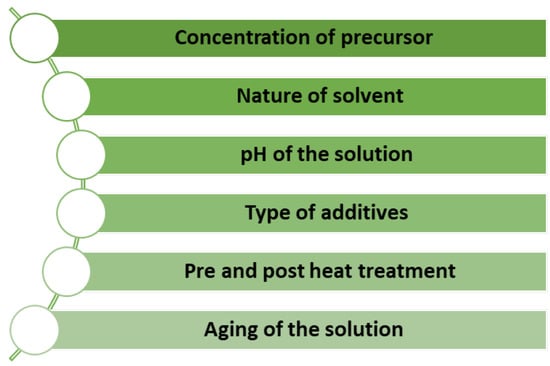 Concentration of precursor

Nature of solvent

pH of the solution

Type of additives

Pre and post heat treatment

Aging of the solution